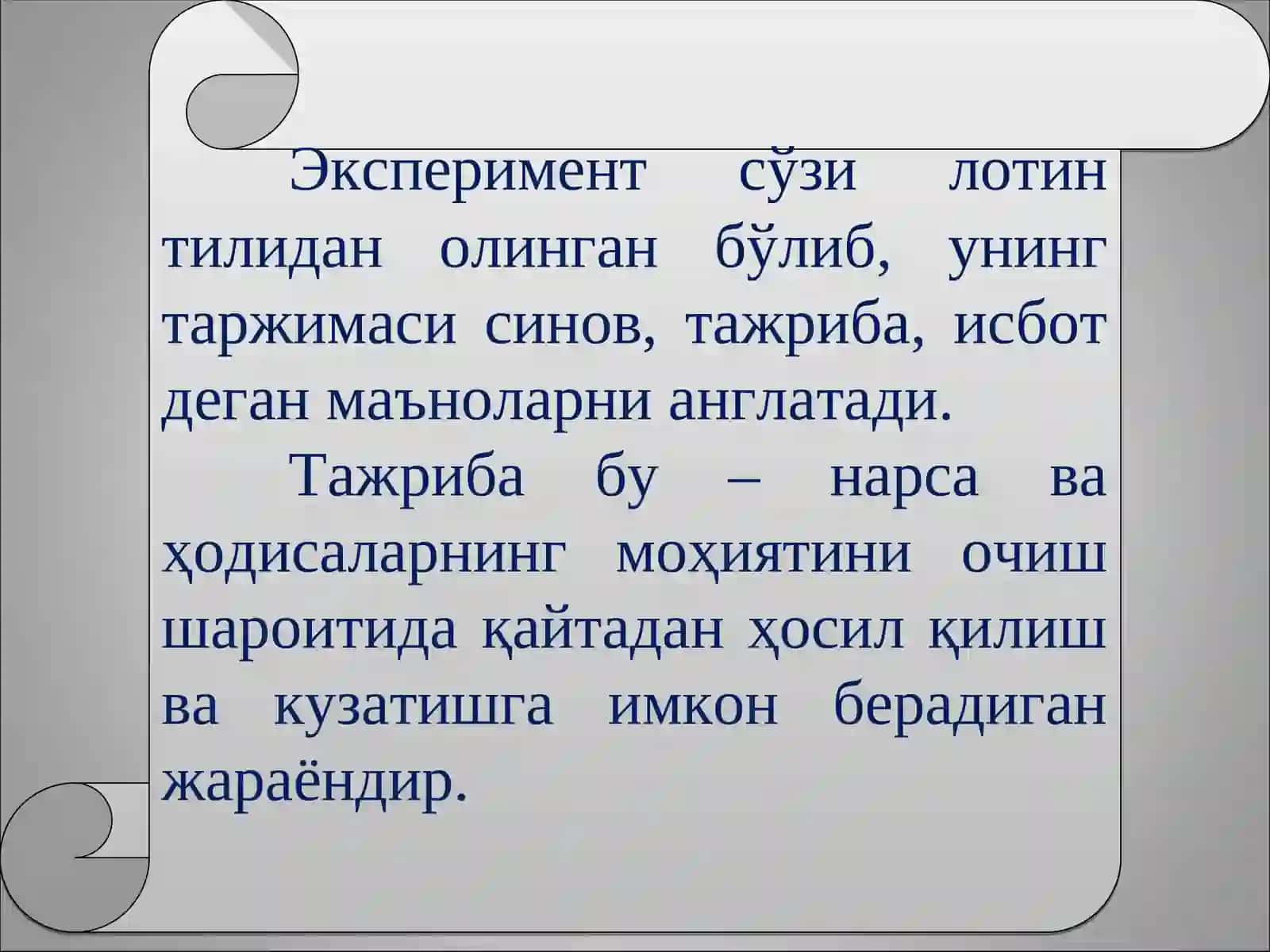 Эксперимент сўзи лотин тилидан олинган бўлиб, унинг таржимаси синов, тажриба, исбот деган маъноларни англатади.

Тажриба бу – нарса ва ҳодисаларнинг моҳиятини очиш шароитида қайтадан ҳосил қилиш ва кузатишга имкон берадиган жараёндир.